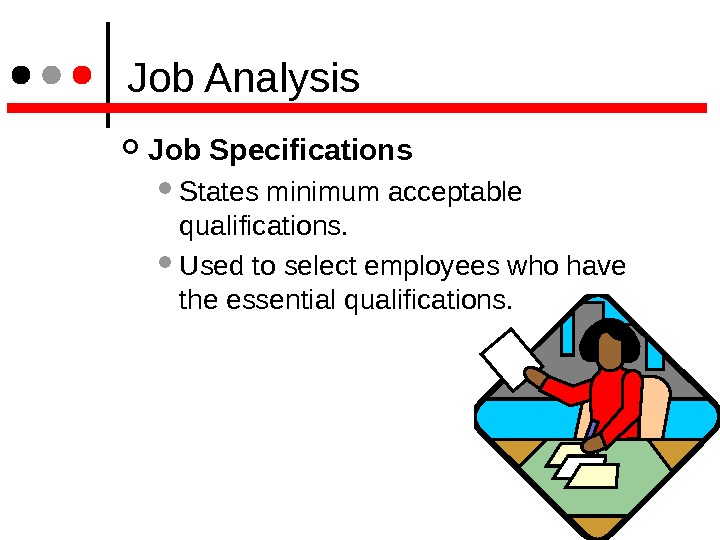 Job Analysis

Job Specifications

States minimum acceptable qualifications.

Used to select employees who have the essential qualifications.